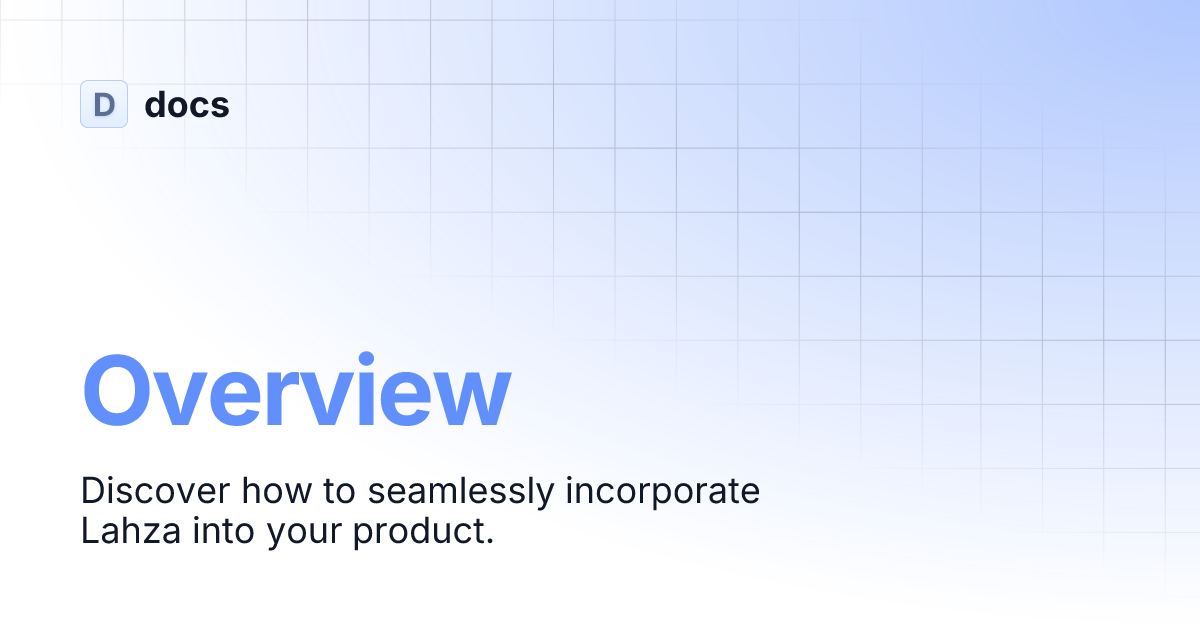 D docs

Overview

Discover how to seamlessly incorporate Lahza into your product.